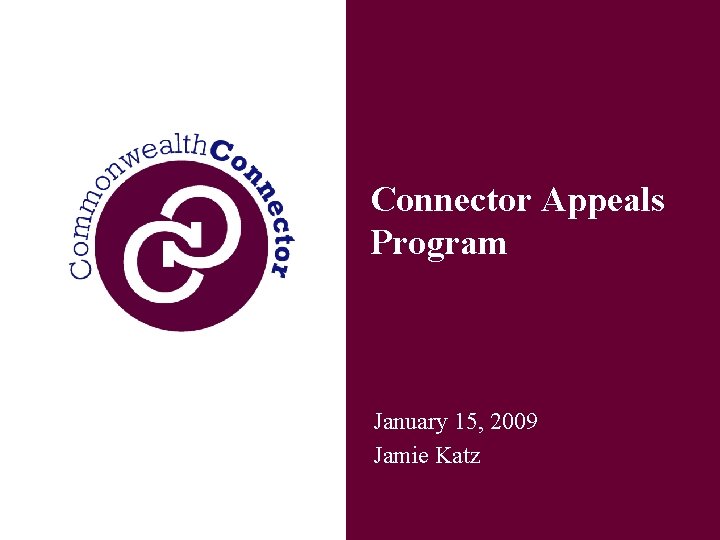 CommonwealthConnector

Connector Appeals Program

January 15, 2009

Jamie Katz